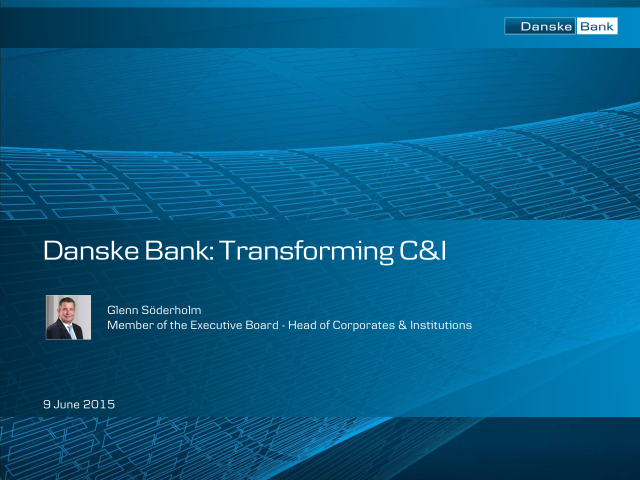 Danske Bank

Danske Bank: Transforming C&I

Glenn Söderholm
Member of the Executive Board - Head of Corporates & Institutions

9 June 2015